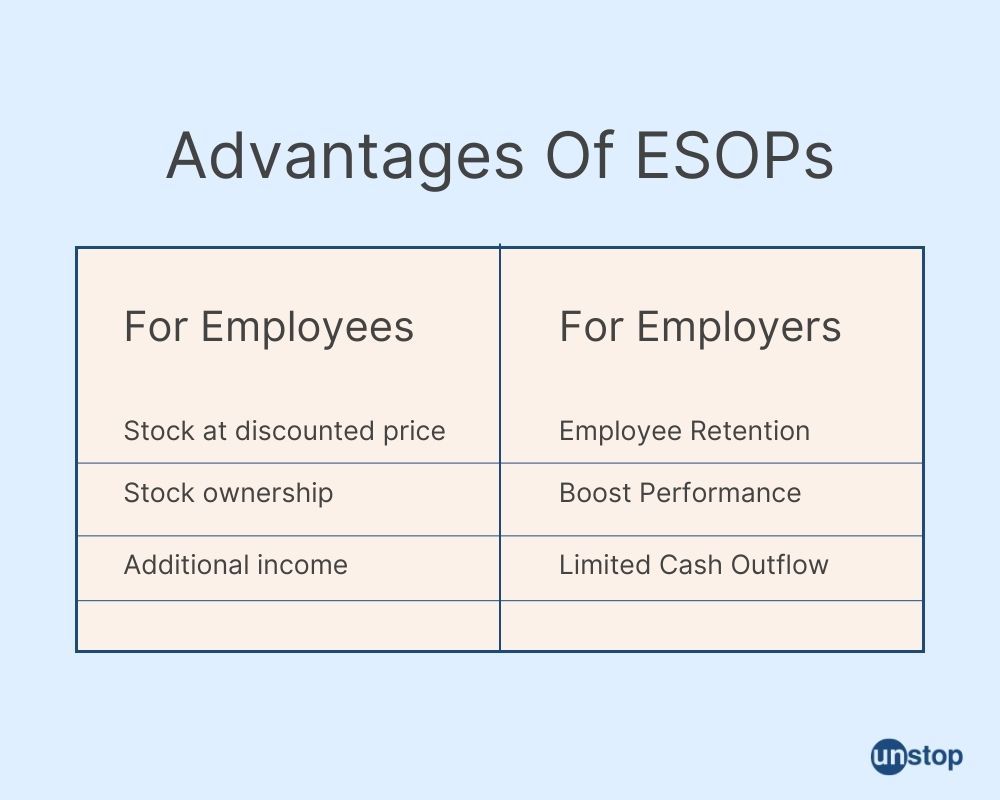 Advantages Of ESOPs

| For Employees | For Employers |
|---|---|
| Stock at discounted price | Employee Retention |
| Stock ownership | Boost Performance |
| Additional income | Limited Cash Outflow |
| | |

unstop